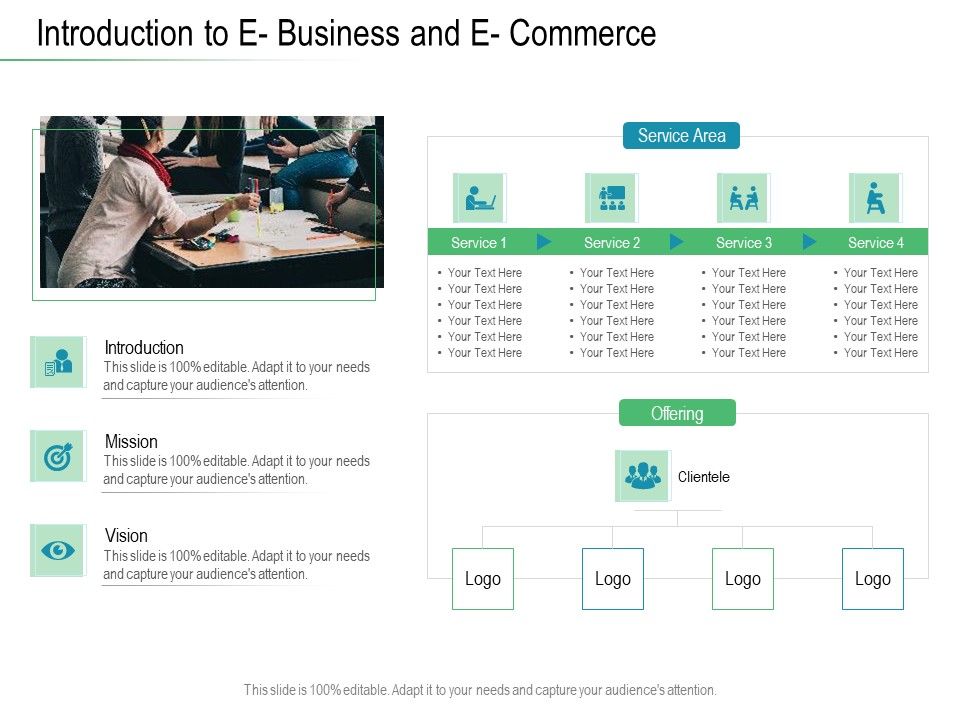 Introduction to E- Business and E- Commerce

Introduction
This slide is 100% editable. Adapt it to your needs and capture your audience's attention.

Mission
This slide is 100% editable. Adapt it to your needs and capture your audience's attention.

Vision
This slide is 100% editable. Adapt it to your needs and capture your audience's attention.

Service Area

Service 1
• Your Text Here
• Your Text Here
• Your Text Here
• Your Text Here
• Your Text Here
• Your Text Here

Service 2
• Your Text Here
• Your Text Here
• Your Text Here
• Your Text Here
• Your Text Here
• Your Text Here

Service 3
• Your Text Here
• Your Text Here
• Your Text Here
• Your Text Here
• Your Text Here
• Your Text Here

Service 4
• Your Text Here
• Your Text Here
• Your Text Here
• Your Text Here
• Your Text Here
• Your Text Here

Offering

Clientele

Logo
Logo
Logo
Logo

This slide is 100% editable. Adapt it to your needs and capture your audience's attention.